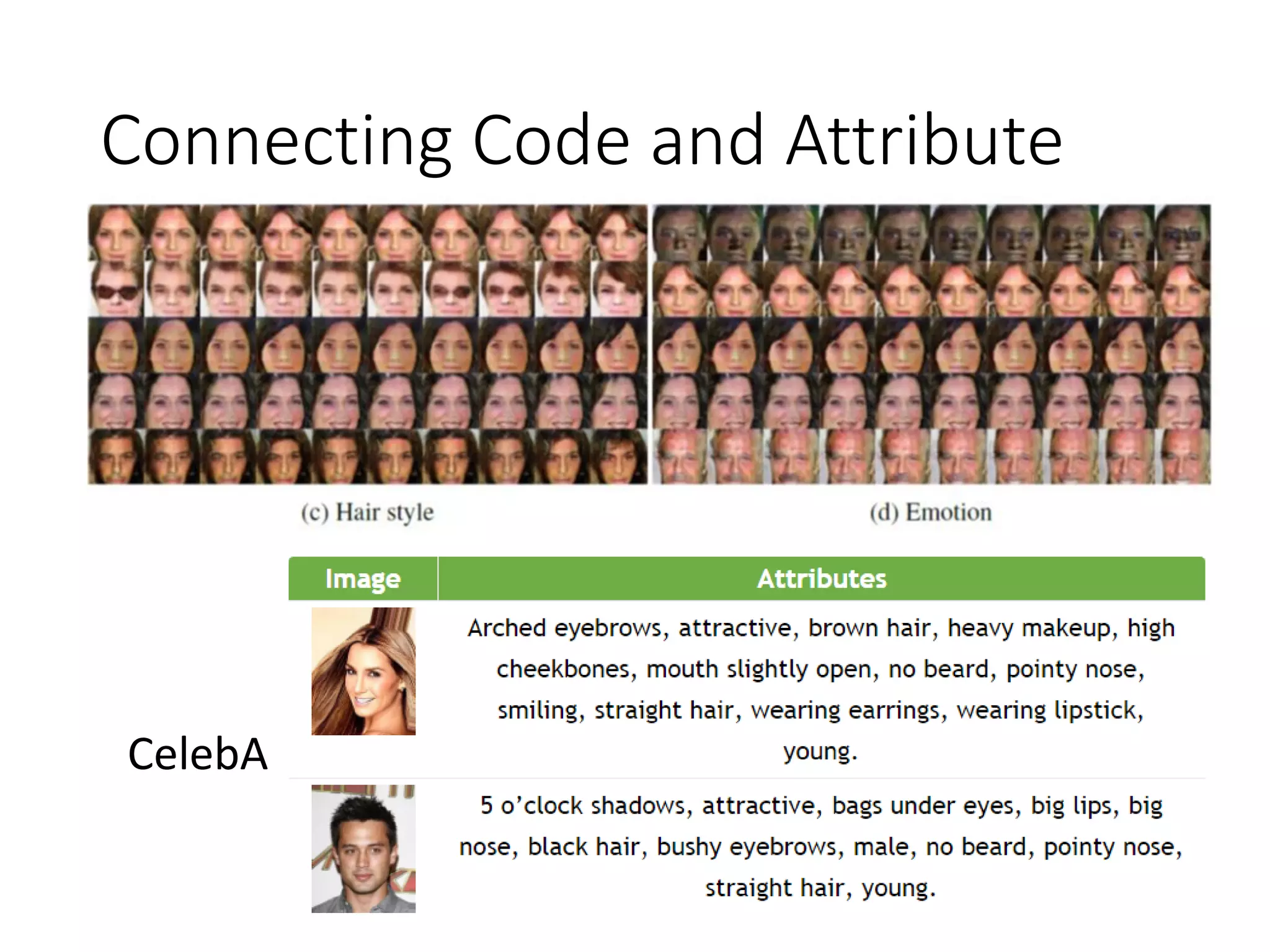 Connecting Code and Attribute

(c) Hair style

(d) Emotion

CelebA

| Image | Attributes |
|---|---|
| | Arched eyebrows, attractive, brown hair, heavy makeup, high cheekbones, mouth slightly open, no beard, pointy nose, smiling, straight hair, wearing earrings, wearing lipstick, young. |
| | 5 o'clock shadows, attractive, bags under eyes, big lips, big nose, black hair, bushy eyebrows, male, no beard, pointy nose, straight hair, young. |